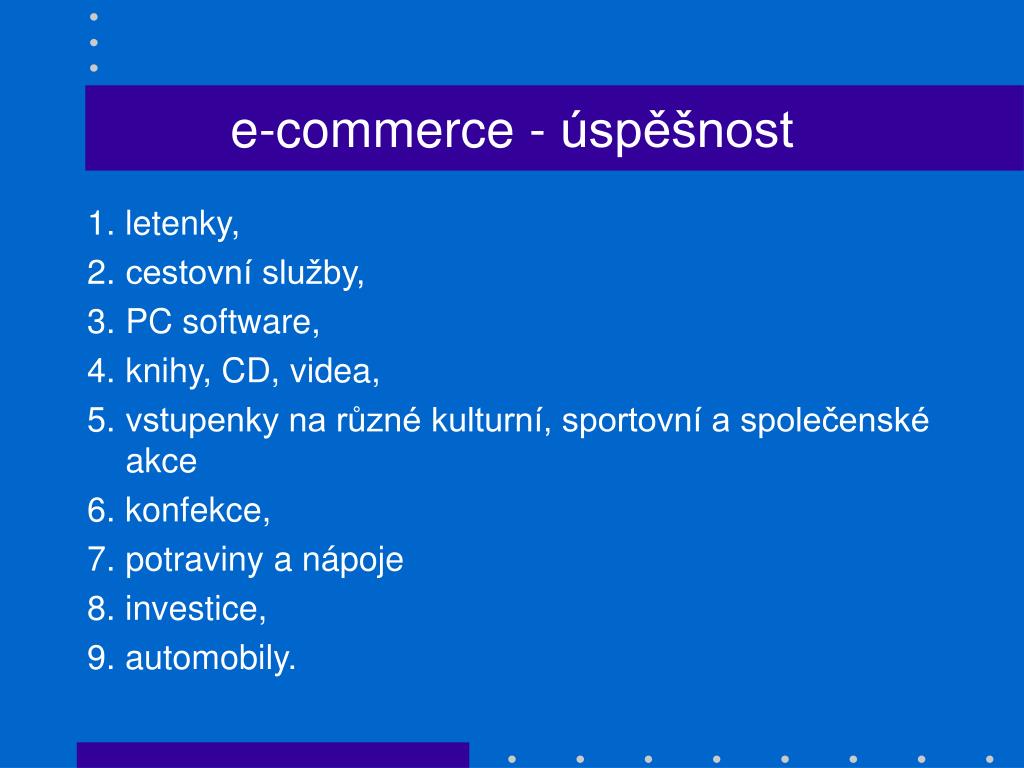 e-commerce - úspěšnost

1. letenky,
2. cestovní služby,
3. PC software,
4. knihy, CD, videa,
5. vstupenky na různé kulturní, sportovní a společenské akce
6. konfekce,
7. potraviny a nápoje
8. investice,
9. automobily.